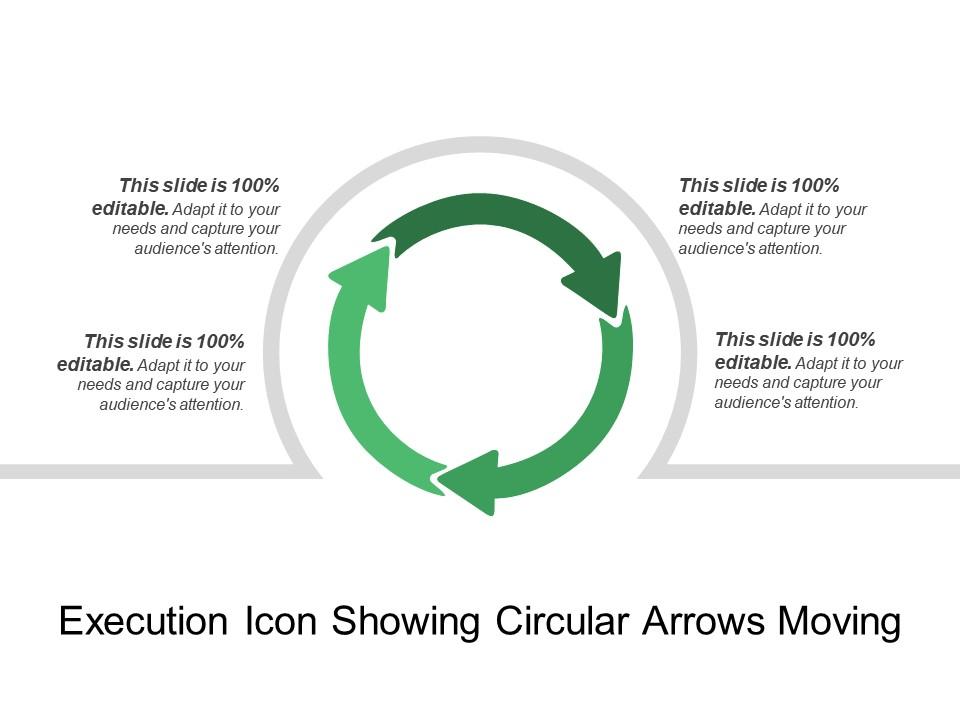 This slide is 100% editable. Adapt it to your needs and capture your audience's attention.

This slide is 100% editable. Adapt it to your needs and capture your audience's attention.

This slide is 100% editable. Adapt it to your needs and capture your audience's attention.

This slide is 100% editable. Adapt it to your needs and capture your audience's attention.

Execution Icon Showing Circular Arrows Moving